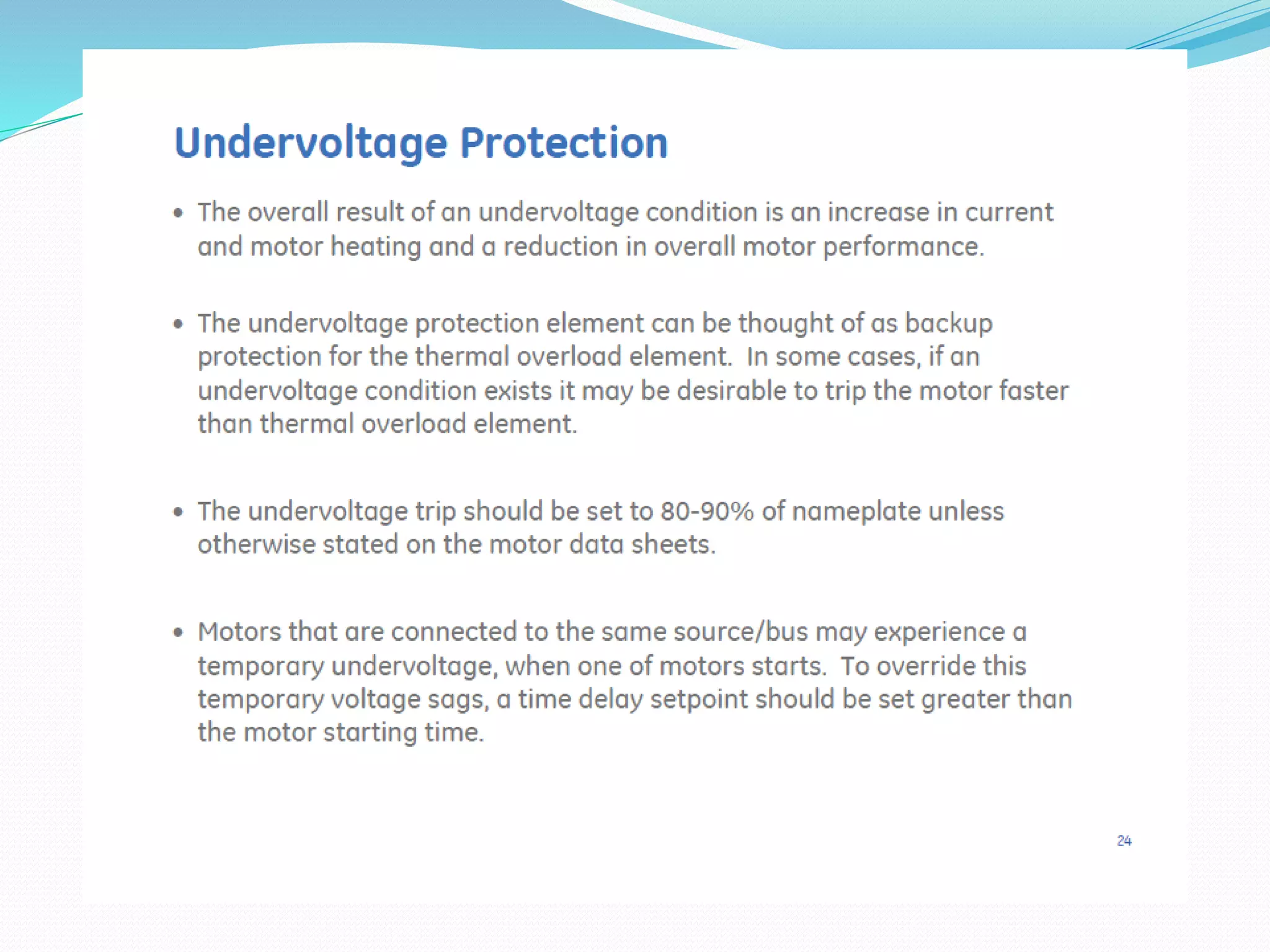 Undervoltage Protection

• The overall result of an undervoltage condition is an increase in current and motor heating and a reduction in overall motor performance.

• The undervoltage protection element can be thought of as backup protection for the thermal overload element. In some cases, if an undervoltage condition exists it may be desirable to trip the motor faster than thermal overload element.

• The undervoltage trip should be set to 80-90% of nameplate unless otherwise stated on the motor data sheets.

• Motors that are connected to the same source/bus may experience a temporary undervoltage, when one of motors starts. To override this temporary voltage sags, a time delay setpoint should be set greater than the motor starting time.

24